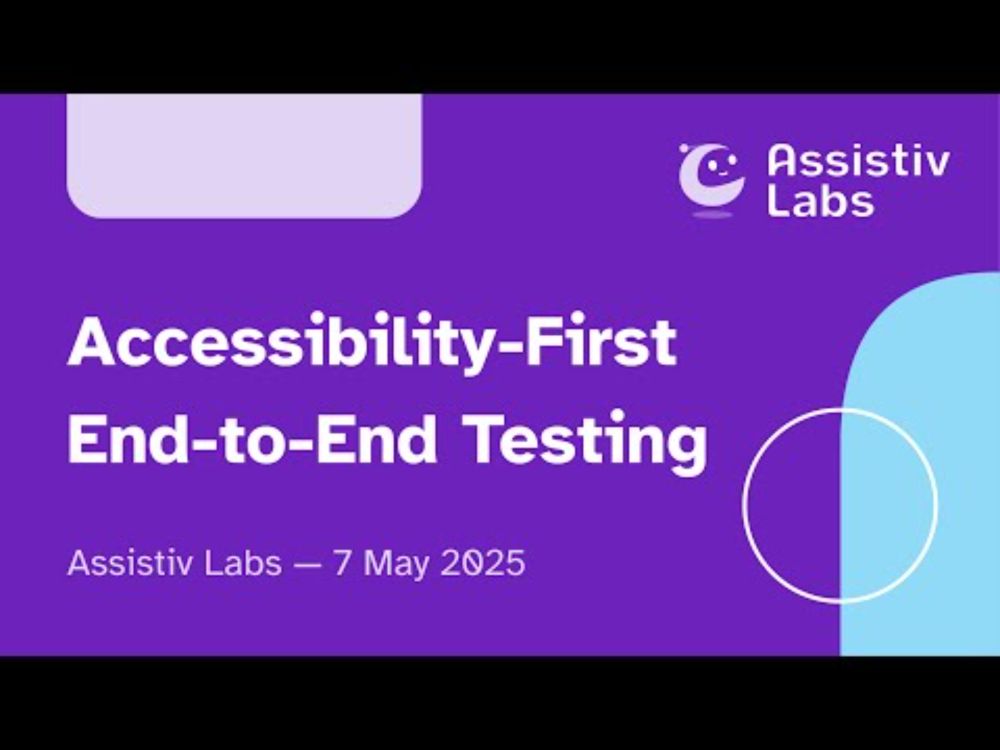 Assistiv Labs

Accessibility-First End-to-End Testing

Assistiv Labs — 7 May 2025